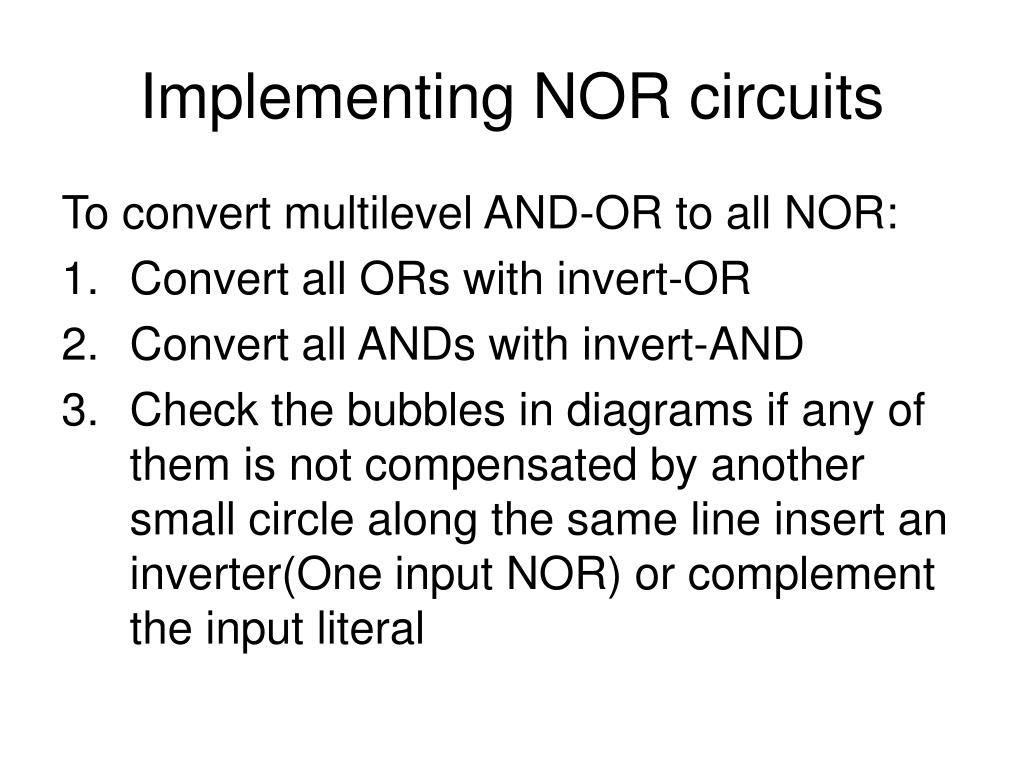 Implementing NOR circuits

To convert multilevel AND-OR to all NOR:

1. Convert all ORs with invert-OR
2. Convert all ANDs with invert-AND
3. Check the bubbles in diagrams if any of them is not compensated by another small circle along the same line insert an inverter(One input NOR) or complement the input literal